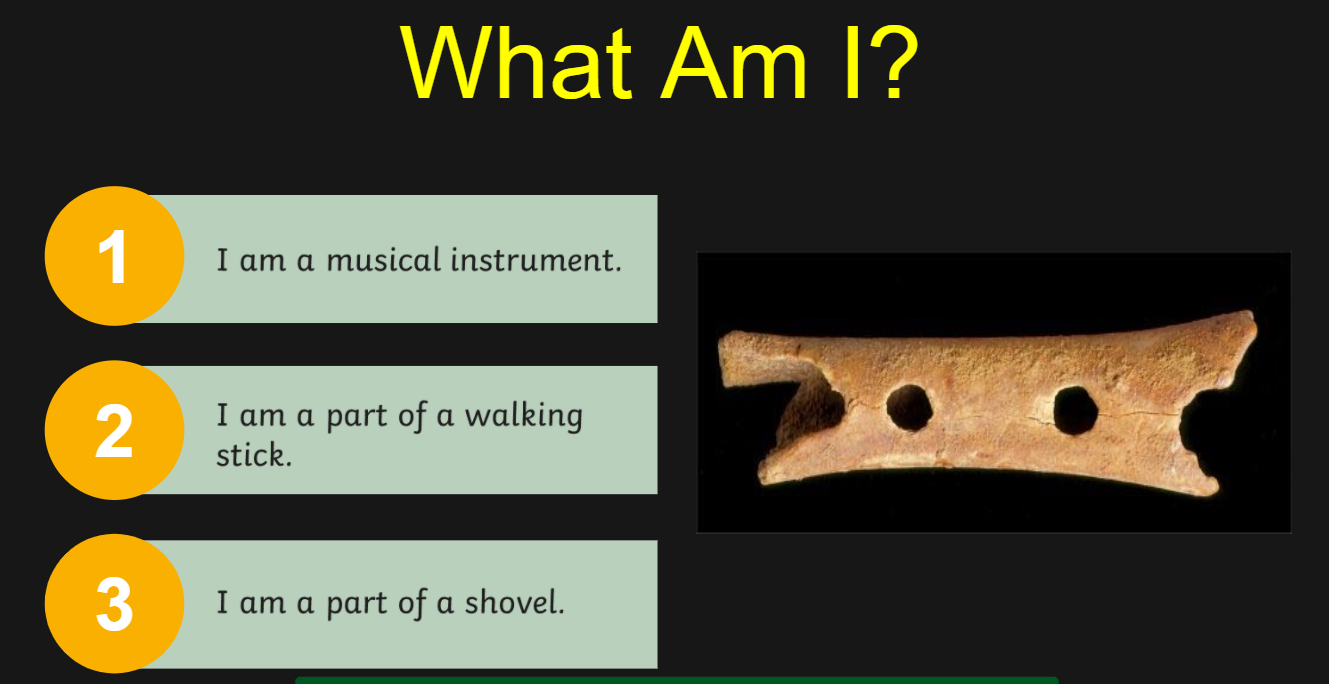 What Am I?

1 I am a musical instrument.

2 I am a part of a walking stick.

3 I am a part of a shovel.